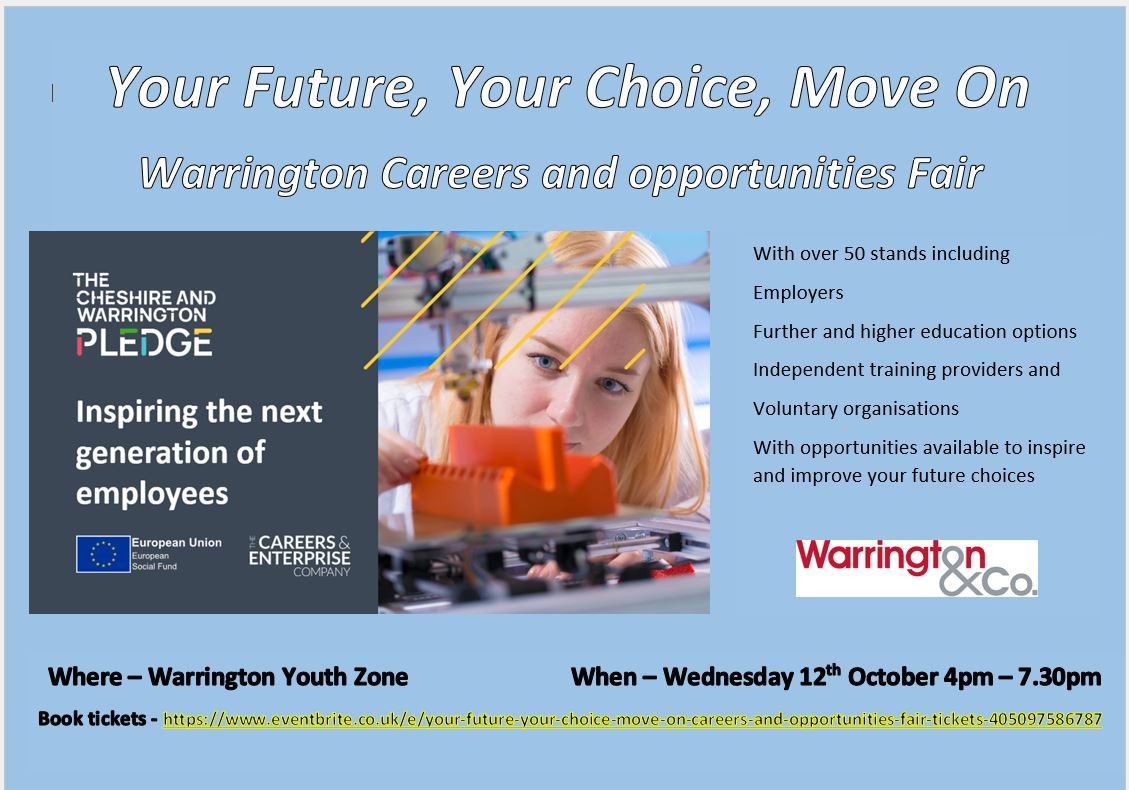 Your Future, Your Choice, Move On

Warrington Careers and opportunities Fair

THE CHESHIRE AND WARRINGTON PLEDGE

Inspiring the next generation of employees

European Union European Social Fund

THE CAREERS & ENTERPRISE COMPANY

With over 50 stands including

Employers

Further and higher education options

Independent training providers and

Voluntary organisations

With opportunities available to inspire and improve your future choices

Warrington &Co.

Where – Warrington Youth Zone

When – Wednesday 12$^{th}$ October 4pm – 7.30pm

Book tickets - https://www.eventbrite.co.uk/e/your-future-your-choice-move-on-careers-and-opportunities-fair-tickets-405097586787